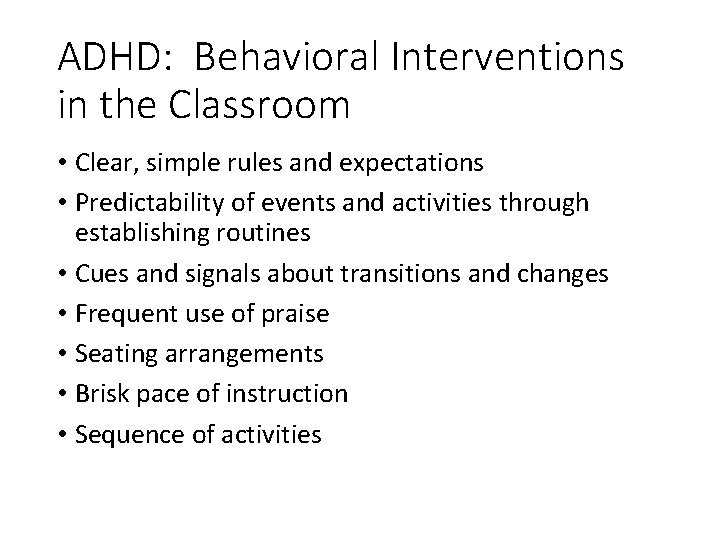 ADHD: Behavioral Interventions in the Classroom

• Clear, simple rules and expectations
• Predictability of events and activities through establishing routines
• Cues and signals about transitions and changes
• Frequent use of praise
• Seating arrangements
• Brisk pace of instruction
• Sequence of activities